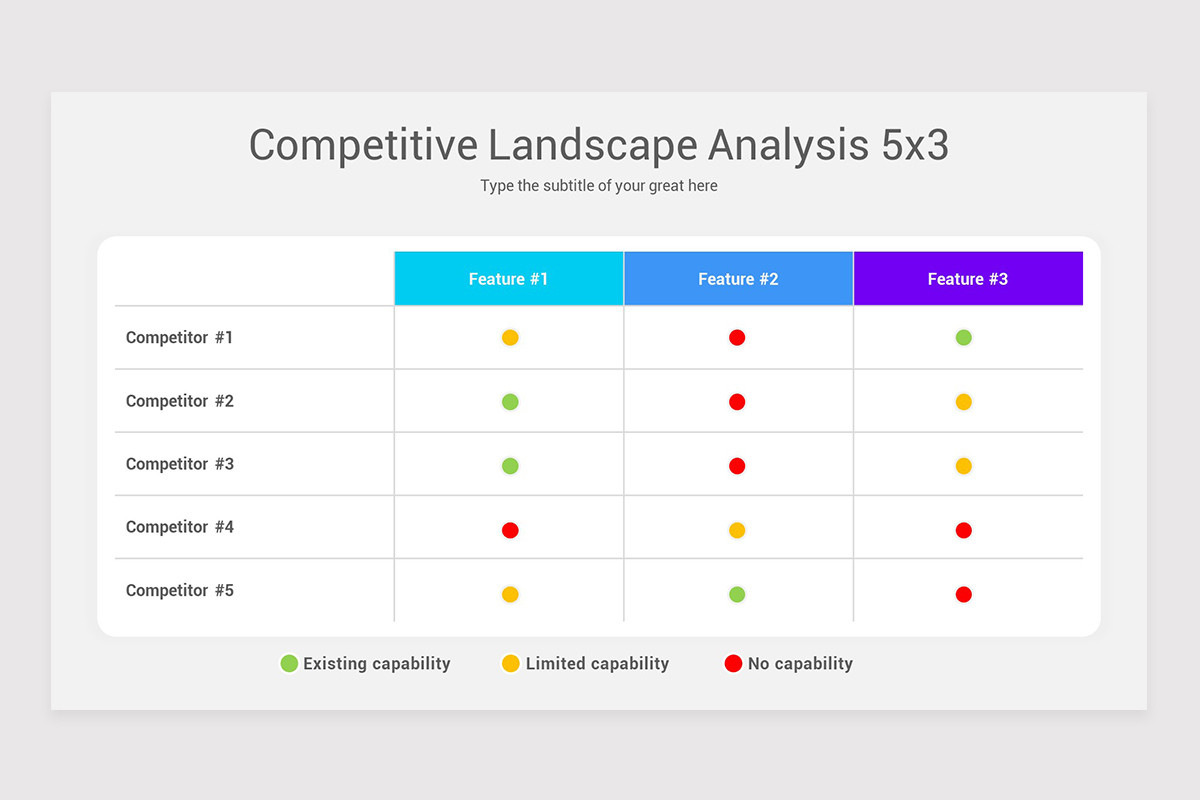 Competitive Landscape Analysis 5x3

Type the subtitle of your great here

| | Feature #1 | Feature #2 | Feature #3 |
|---|---|---|---|
| Competitor #1 | | | |
| Competitor #2 | | | |
| Competitor #3 | | | |
| Competitor #4 | | | |
| Competitor #5 | | | |

Existing capability Limited capability No capability